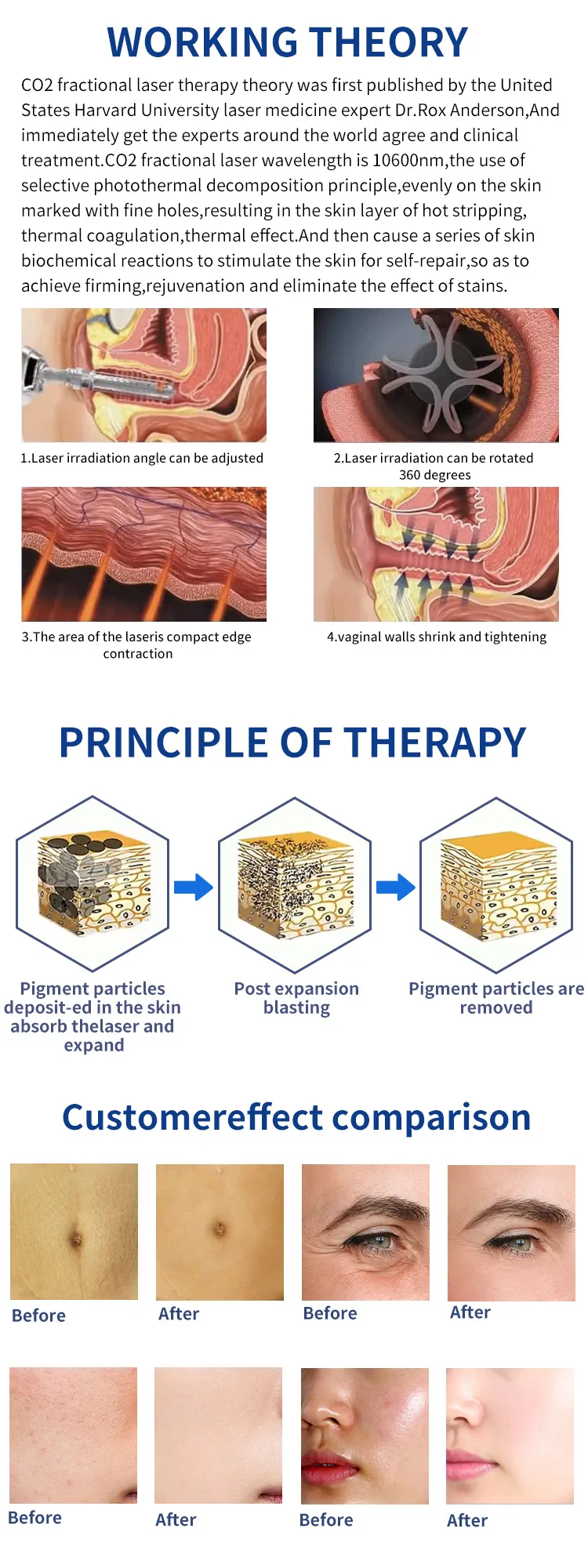 WORKING THEORY

CO2 fractional laser therapy theory was first published by the United States Harvard University laser medicine expert Dr.Rox Anderson,And immediately get the experts around the world agree and clinical treatment.CO2 fractional laser wavelength is 10600nm,the use of selective photothermal decomposition principle,evenly on the skin marked with fine holes,resulting in the skin layer of hot stripping, thermal coagulation,thermal effect.And then cause a series of skin biochemical reactions to stimulate the skin for self-repair,so as to achieve firming,rejuvenation and eliminate the effect of stains.

1.Laser irradiation angle can be adjusted

2.Laser irradiation can be rotated 360 degrees

3.The area of the laseris compact edge contraction

4.vaginal walls shrink and tightening

PRINCIPLE OF THERAPY

Pigment particles deposit-ed in the skin absorb thelaser and expand

Post expansion blasting

Pigment particles are removed

Customereffect comparison

Before

After

Before

After

Before

After

Before

After